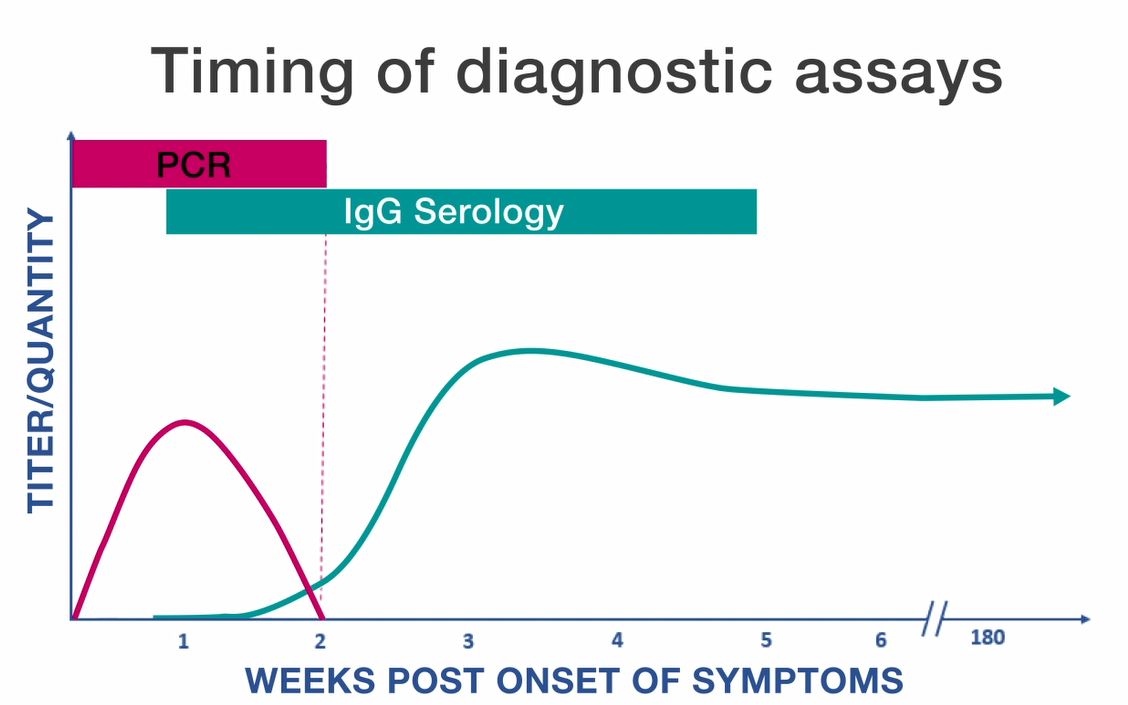 Timing of diagnostic assays

PCR

IgG Serology

TITER/QUANTITY

1
2
3
4
5
6
180

WEEKS POST ONSET OF SYMPTOMS